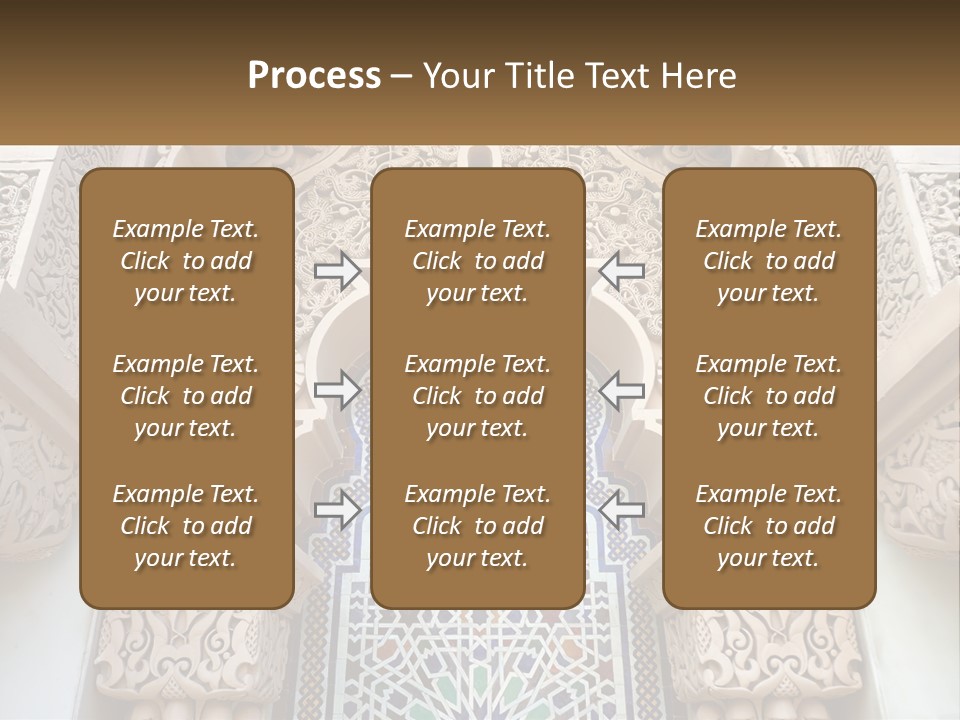 Process – Your Title Text Here

Example Text. Click to add your text.

Example Text. Click to add your text.

Example Text. Click to add your text.

Example Text. Click to add your text.

Example Text. Click to add your text.

Example Text. Click to add your text.

Example Text. Click to add your text.

Example Text. Click to add your text.

Example Text. Click to add your text.